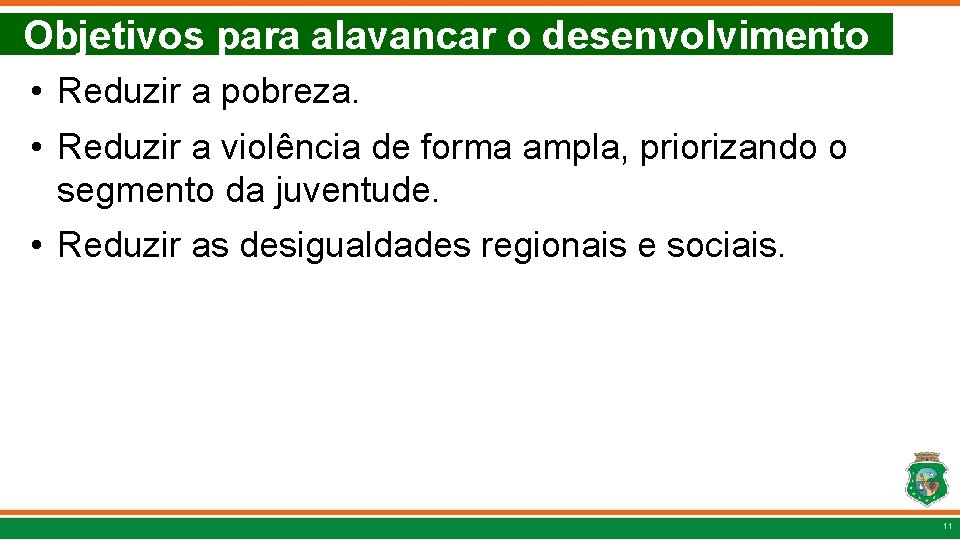 Objetivos para alavancar o desenvolvimento

• Reduzir a pobreza.

• Reduzir a violência de forma ampla, priorizando o segmento da juventude.

• Reduzir as desigualdades regionais e sociais.

11